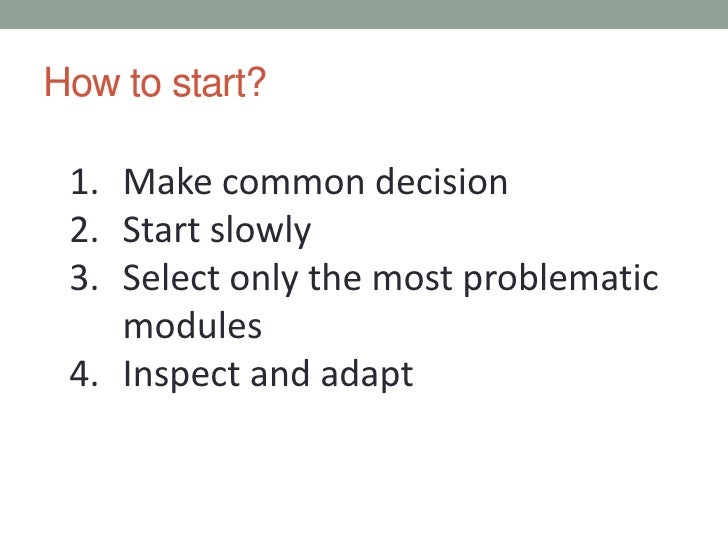 How to start?

1. Make common decision
2. Start slowly
3. Select only the most problematic modules
4. Inspect and adapt